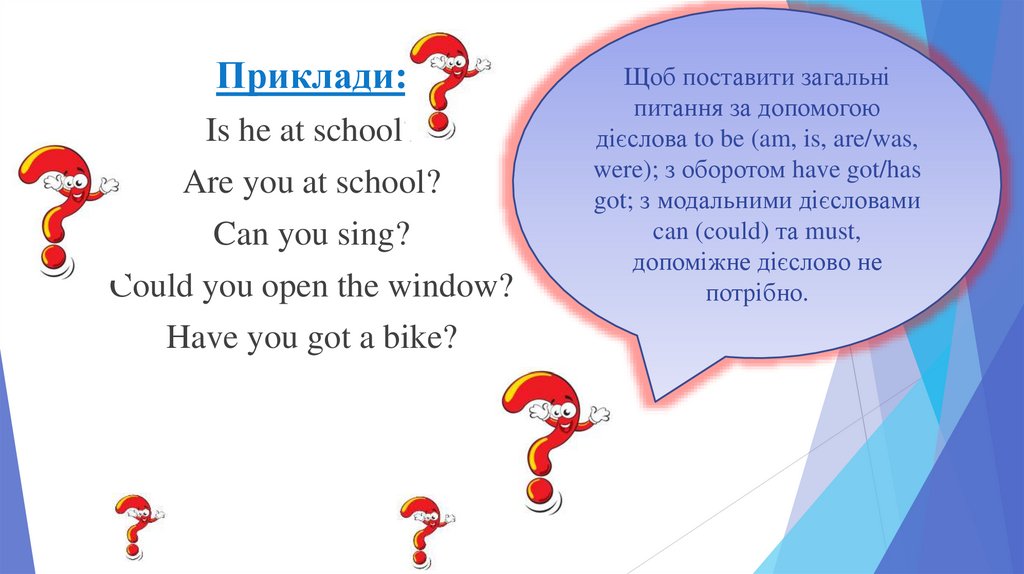 Приклади:

Is he at school

Are you at school?

Can you sing?

Could you open the window?

Have you got a bike?

Щоб поставити загальні питання за допомогою дієслова to be (am, is, are/was, were); з оборотом have got/has got; з модальними дієсловами can (could) та must, допоміжне дієслово не потрібно.